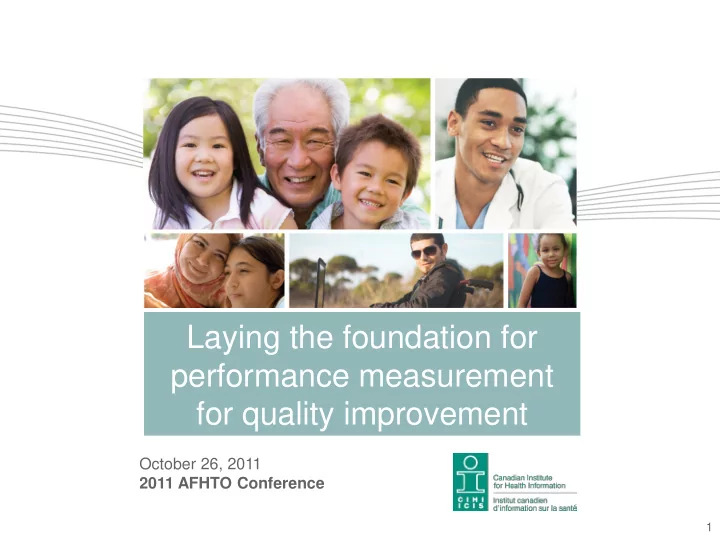 Laying the foundation for performance measurement for quality improvement

October 26, 2011
2011 AFHTO Conference

CIHI ICIS
Canadian Institute for Health Information
Institut canadien d'information sur la santé

1